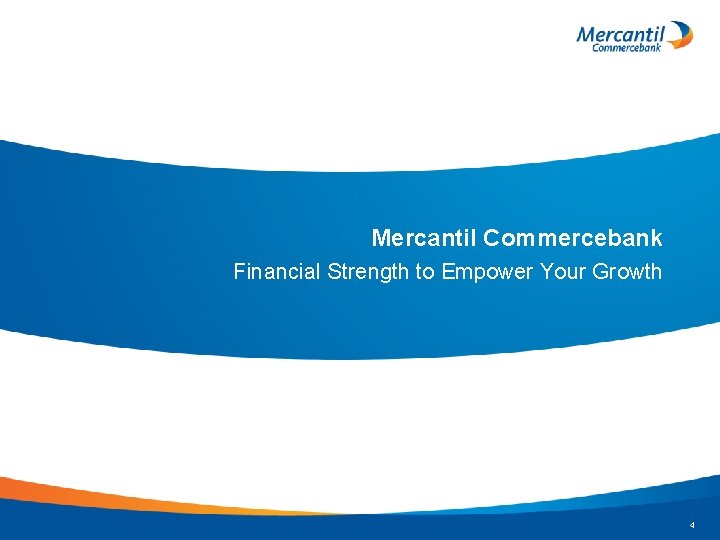 Mercantil
Commercebank

Mercantil Commercebank
Financial Strength to Empower Your Growth

4